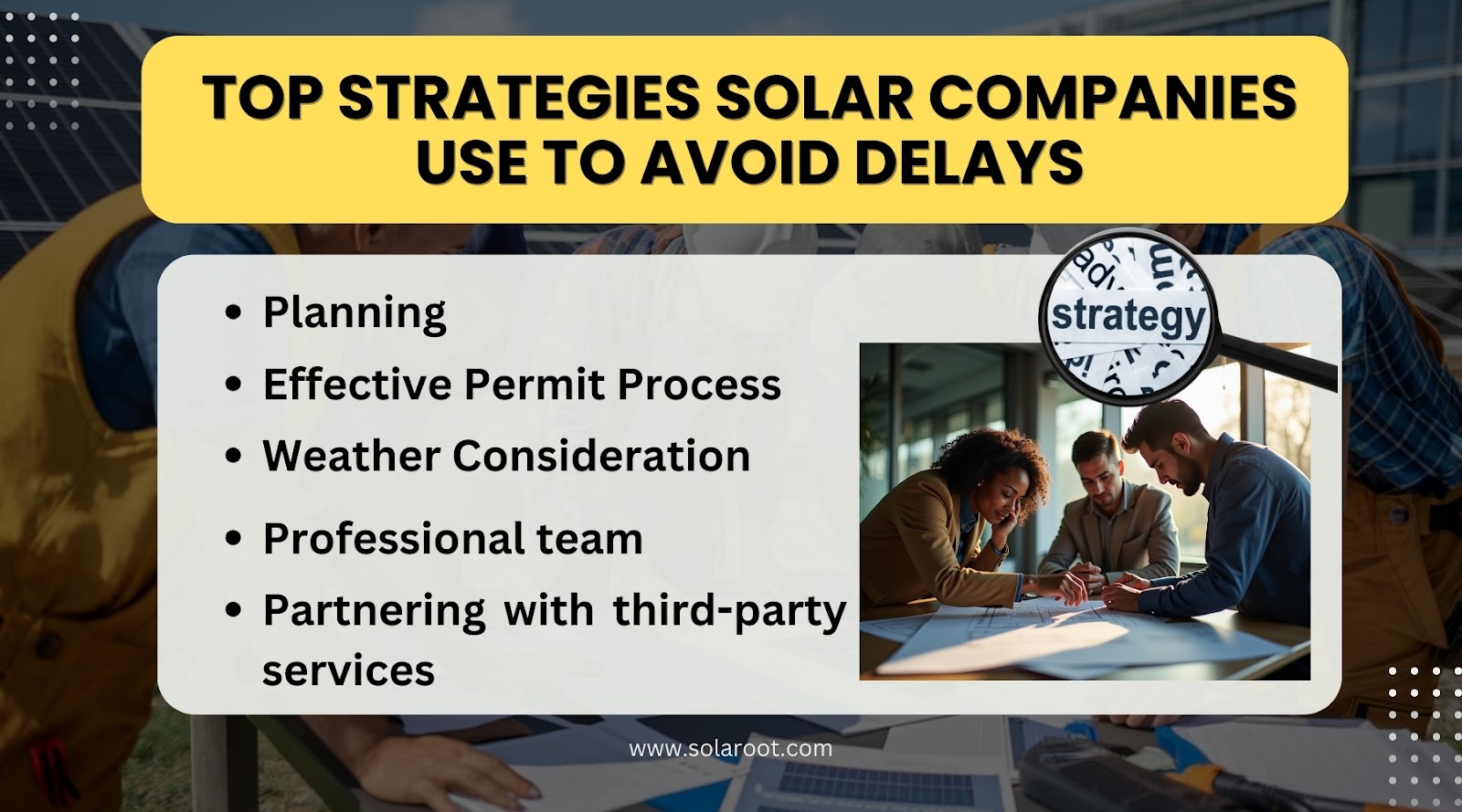 TOP STRATEGIES SOLAR COMPANIES USE TO AVOID DELAYS

- Planning
- Effective Permit Process
- Weather Consideration
- Professional team
- Partnering with third-party services

strategy

www.solaroot.com